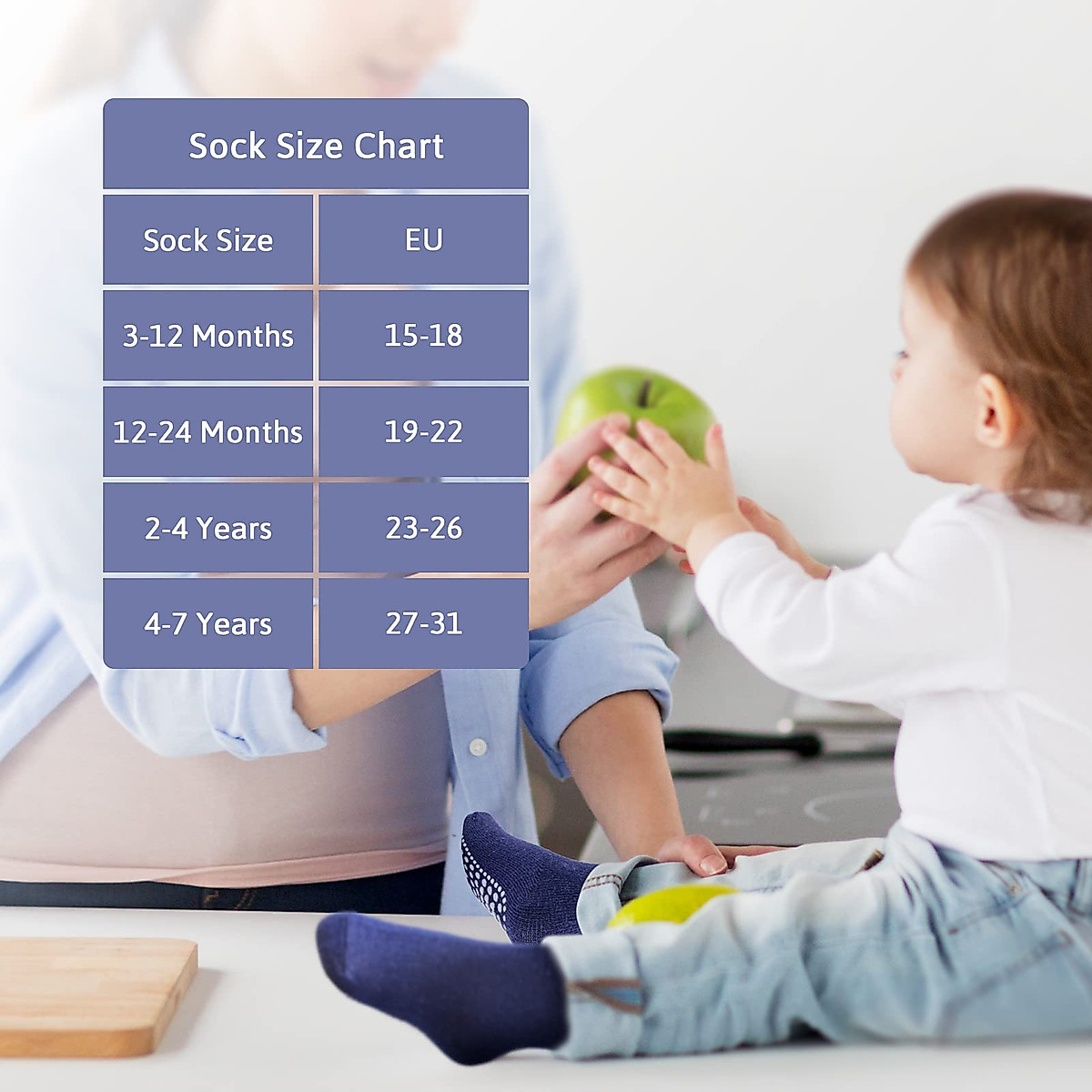 Sock Size Chart

| Sock Size | EU |
|---|---|
| 3-12 Months | 15-18 |
| 12-24 Months | 19-22 |
| 2-4 Years | 23-26 |
| 4-7 Years | 27-31 |